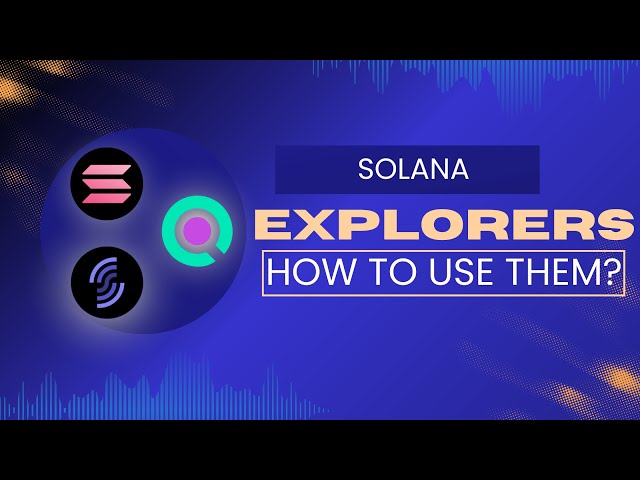 SOLANA

EXPLORERS

HOW TO USE THEM?